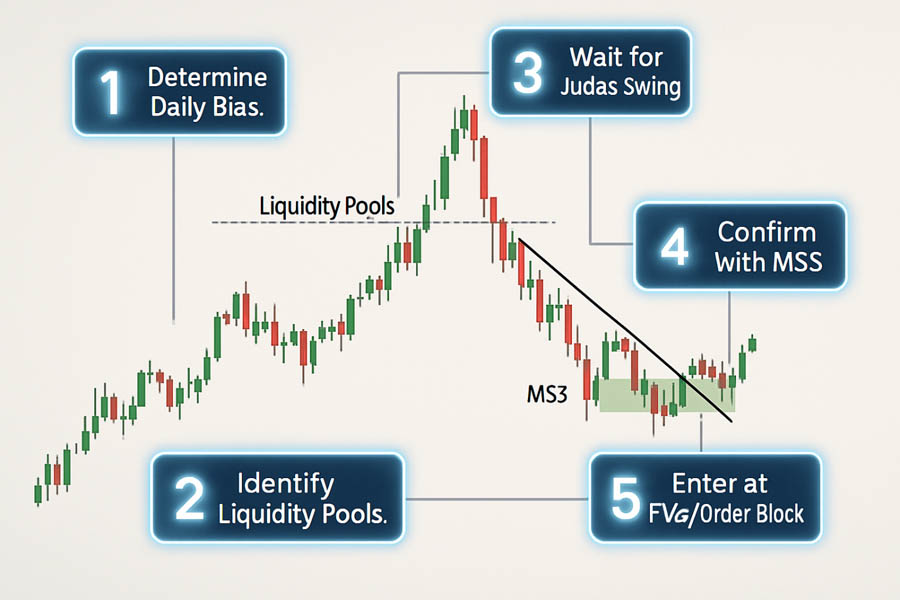 1 Determine Daily Bias.

3 Wait for Judas Swing

Liquidity Pools

4 Confirm with MSS

MS3

2 Identify Liquidity Pools.

5 Enter at FVG/Order Block